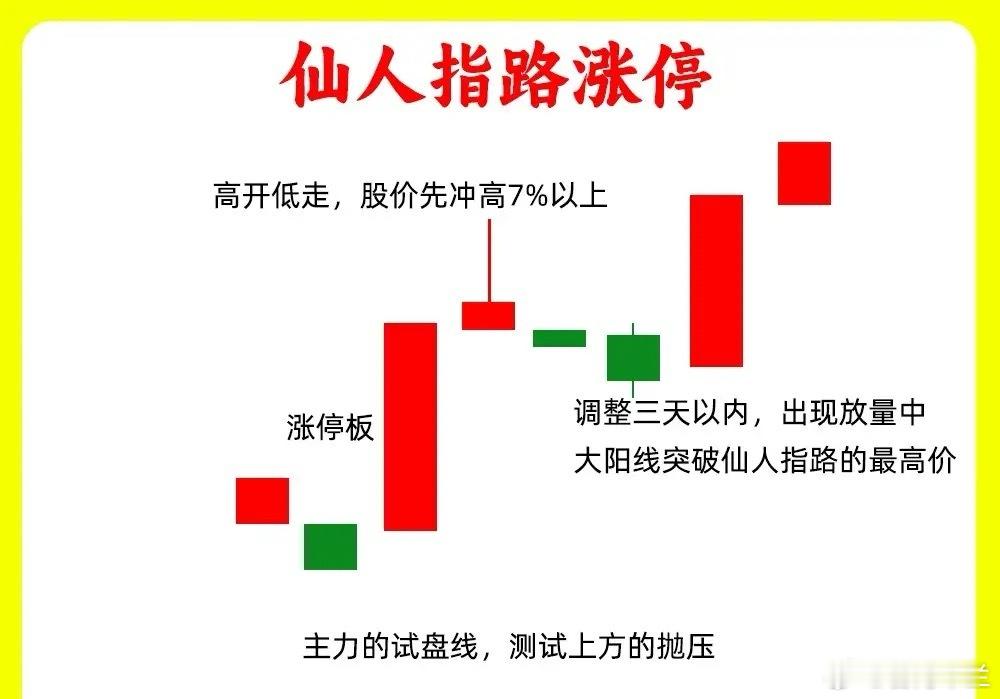 仙人指路涨停

高开低走，股价先冲高7%以上

涨停板

调整三天以内，出现放量中大阳线突破仙人指路的最高价

主力的试盘线，测试上方的抛压